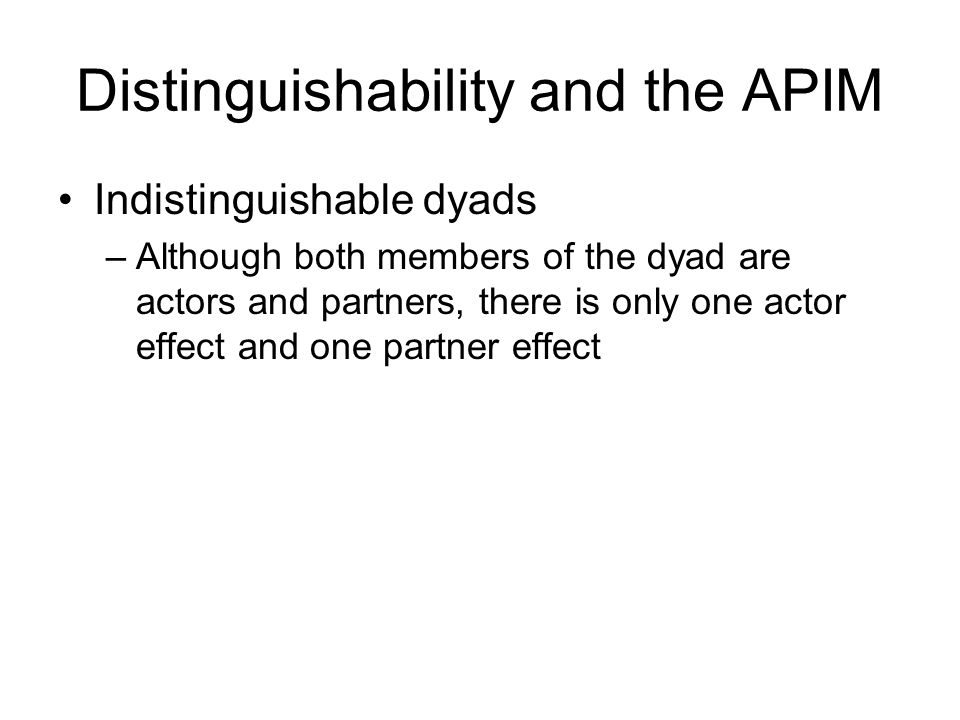 Distinguishability and the APIM

• Indistinguishable dyads
– Although both members of the dyad are actors and partners, there is only one actor effect and one partner effect